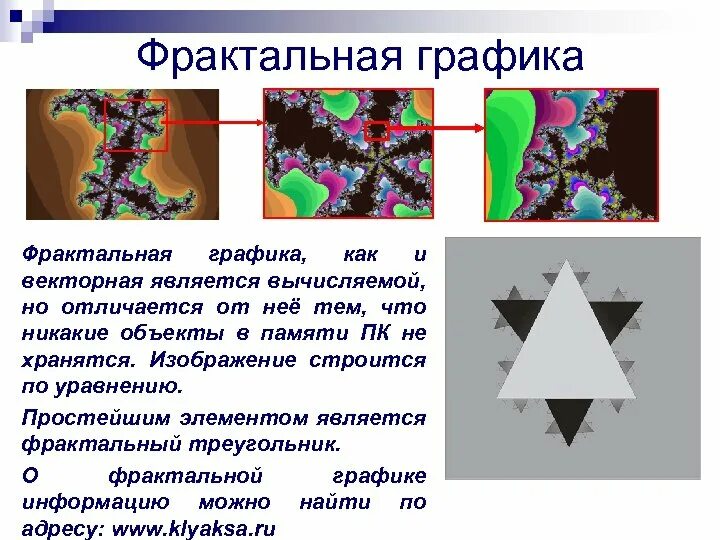 Фрактальная графика

Фрактальная графика, как и векторная является вычисляемой, но отличается от неё тем, что никакие объекты в памяти ПК не хранятся. Изображение строится по уравнению.

Простейшим элементом является фрактальный треугольник.

О фрактальной графике информацию можно найти по адресу: www.klyaksa.ru